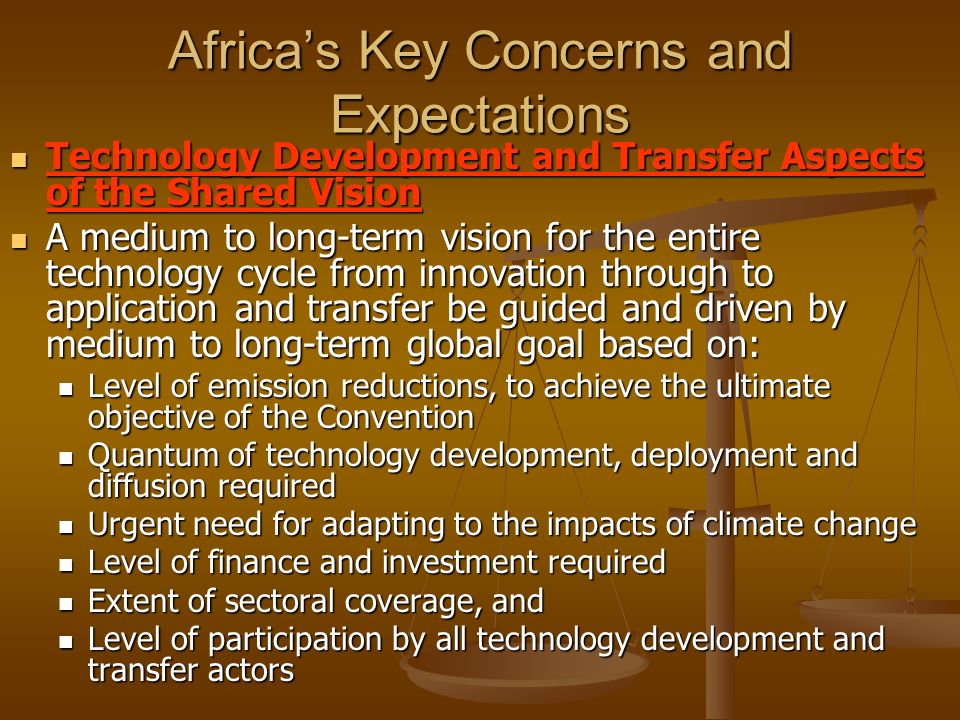 Africa's Key Concerns and Expectations

- Technology Development and Transfer Aspects of the Shared Vision
- A medium to long-term vision for the entire technology cycle from innovation through to application and transfer be guided and driven by medium to long-term global goal based on:
  - Level of emission reductions, to achieve the ultimate objective of the Convention
  - Quantum of technology development, deployment and diffusion required
  - Urgent need for adapting to the impacts of climate change
  - Level of finance and investment required
  - Extent of sectoral coverage, and
  - Level of participation by all technology development and transfer actors